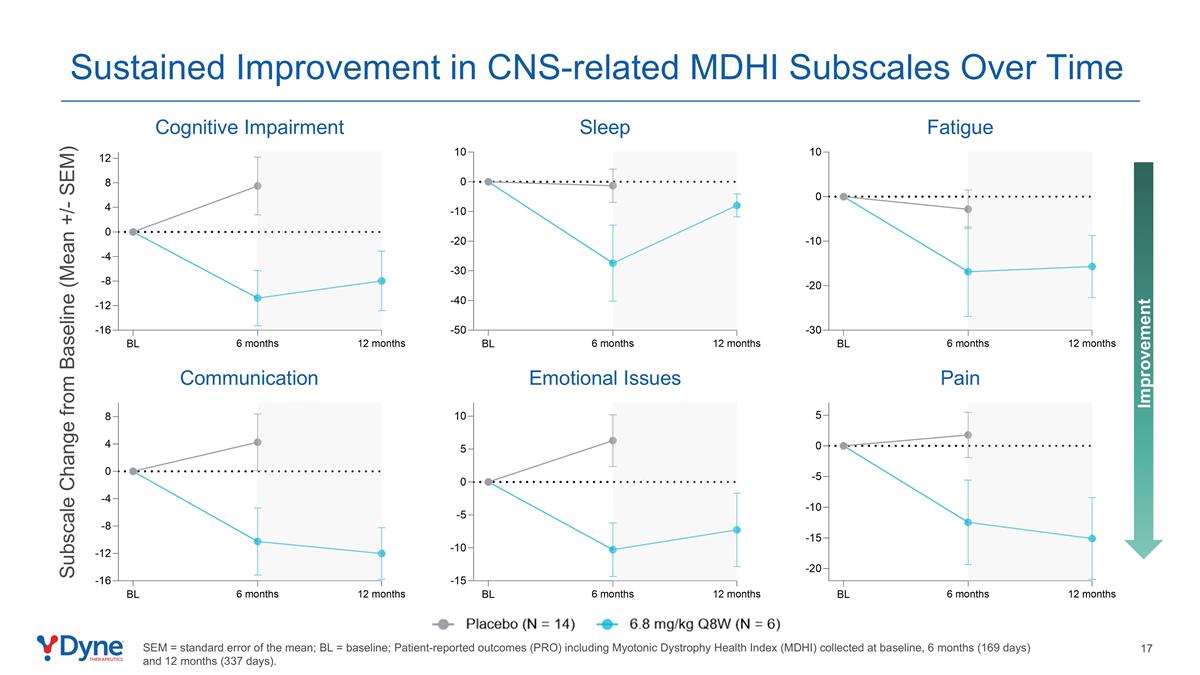 Sustained Improvement in CNS-related MDHI Subscales Over Time

Subscale Change from Baseline (Mean +/- SEM)

Cognitive Impairment

12
8
4
0
-4
-8
-12
-16

BL 6 months 12 months

Sleep

10
0
-10
-20
-30
-40
-50

BL 6 months 12 months

Fatigue

10
0
-10
-20
-30

BL 6 months 12 months

Communication

8
4
0
-4
-8
-12
-16

BL 6 months 12 months

Emotional Issues

10
5
0
-5
-10
-15

BL 6 months 12 months

Pain

5
0
-5
-10
-15
-20

BL 6 months 12 months

Improvement

Placebo (N = 14) 6.8 mg/kg Q8W (N = 6)

Dyne THERAPEUTICS

SEM = standard error of the mean; BL = baseline; Patient-reported outcomes (PRO) including Myotonic Dystrophy Health Index (MDHI) collected at baseline, 6 months (169 days) and 12 months (337 days).

17